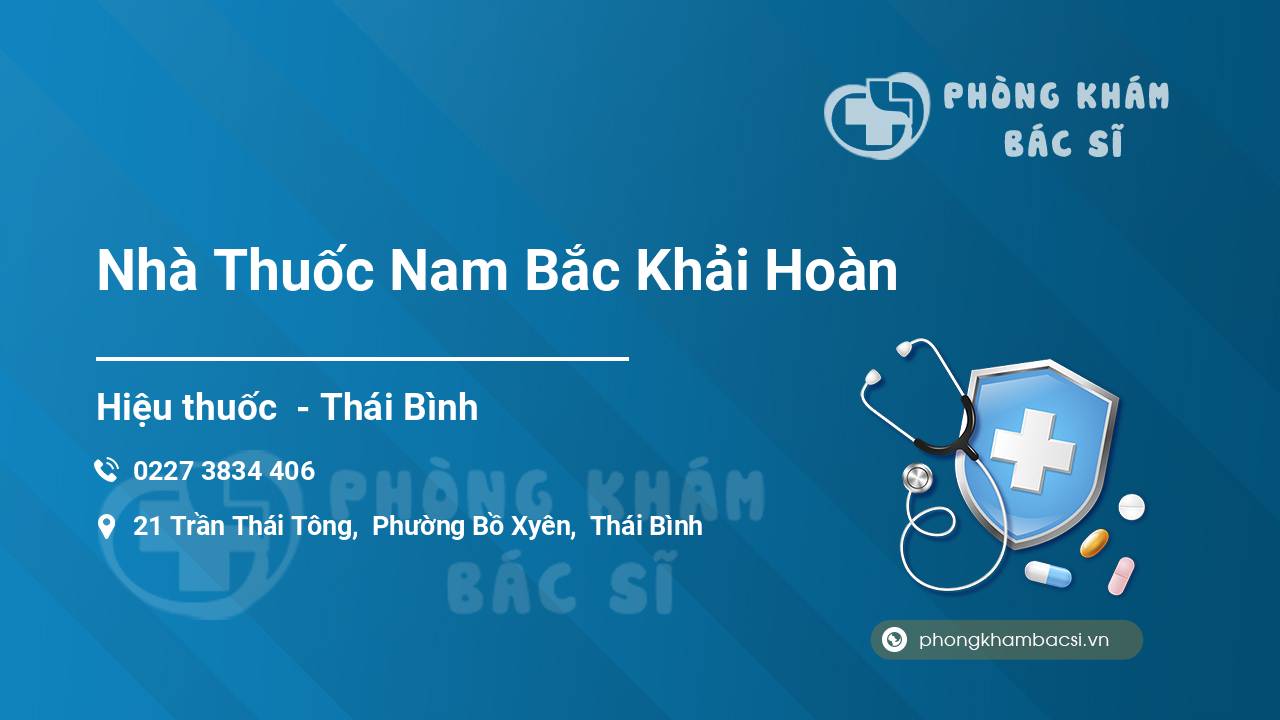 PHÒNG KHÁM BÁC SĨ

Nhà Thuốc Nam Bắc Khải Hoàn

Hiệu thuốc - Thái Bình

0227 3834 406

21 Trần Thái Tông, Phường Bồ Xyên, Thái Bình

PHÒNG KHÁM BÁC SĨ

phongkhambacsi.vn